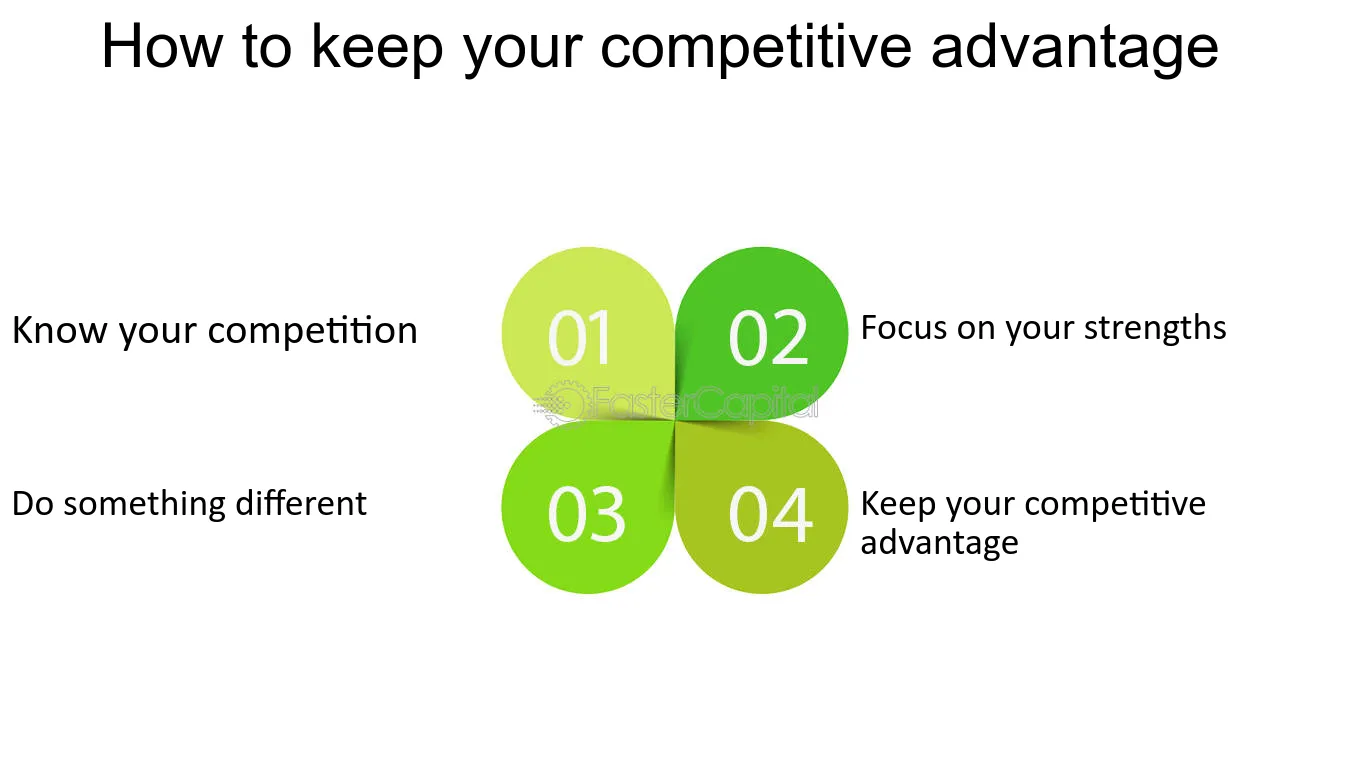 How to keep your competitive advantage

Know your competition

01

02

Focus on your strengths

Do something different

03

04

Keep your competitive advantage

FasterCapital